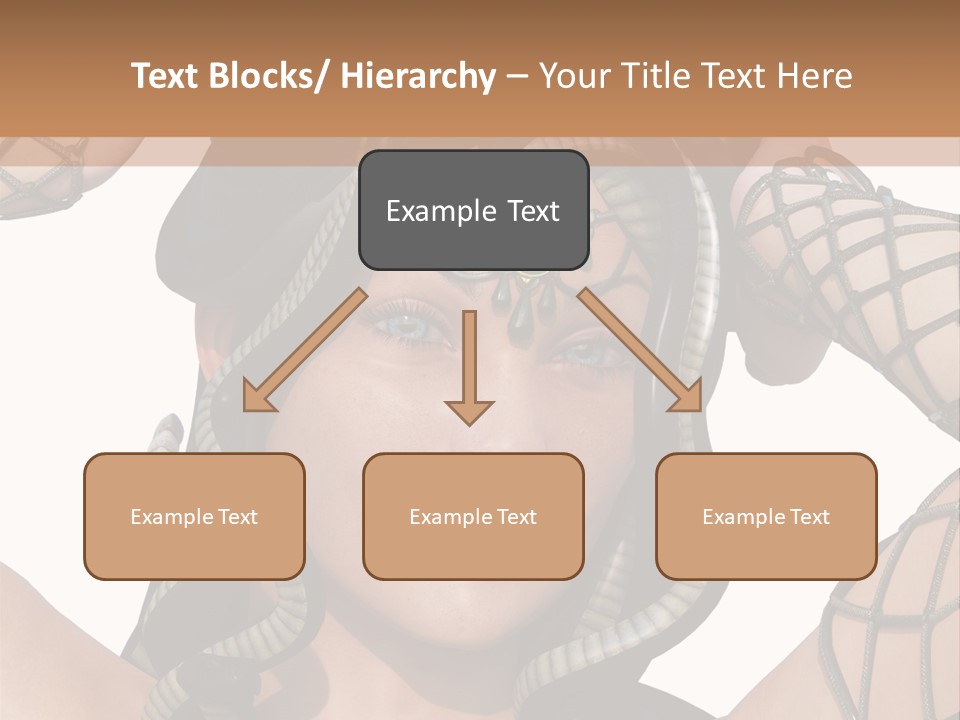 Text Blocks/ Hierarchy – Your Title Text Here

Example Text

Example Text

Example Text

Example Text